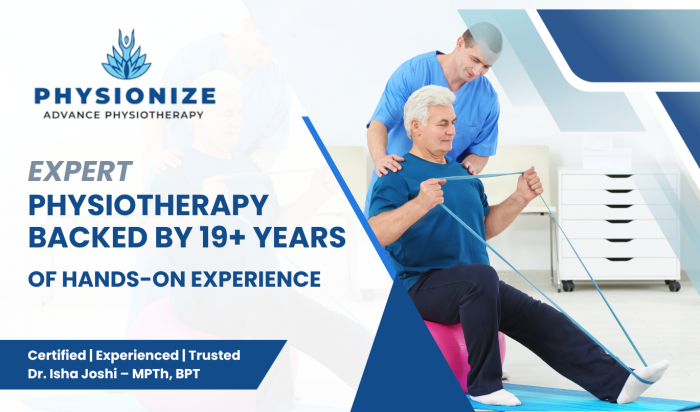 PHYSIONIZE
ADVANCE PHYSIOTHERAPY

EXPERT
PHYSIOTHERAPY
BACKED BY 19+ YEARS
OF HANDS-ON EXPERIENCE

Certified | Experienced | Trusted
Dr. Isha Joshi – MPTh, BPT